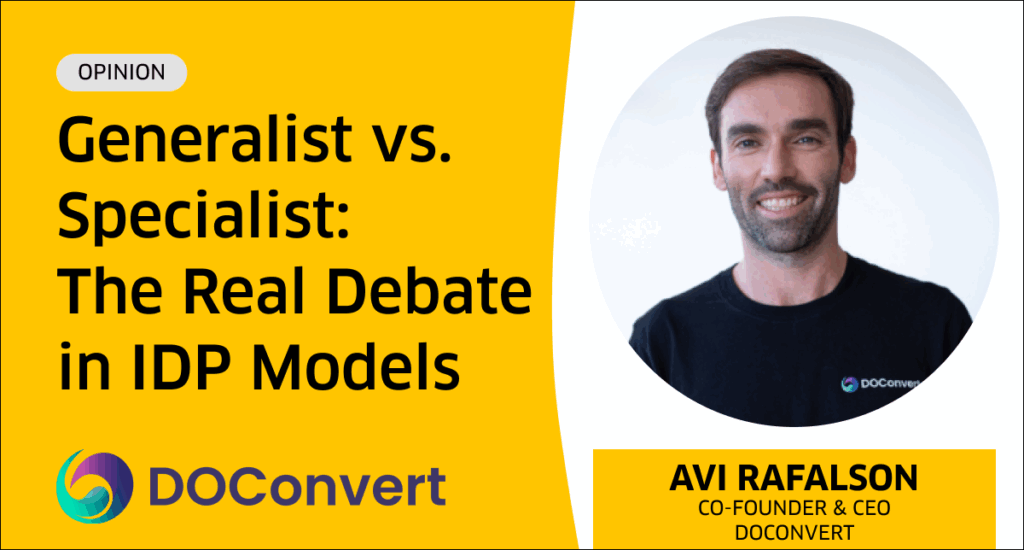 OPINION

Generalist vs. Specialist: The Real Debate in IDP Models

DOConvert

DOConvert

AVI RAFALSON
CO-FOUNDER & CEO
DOCONVERT